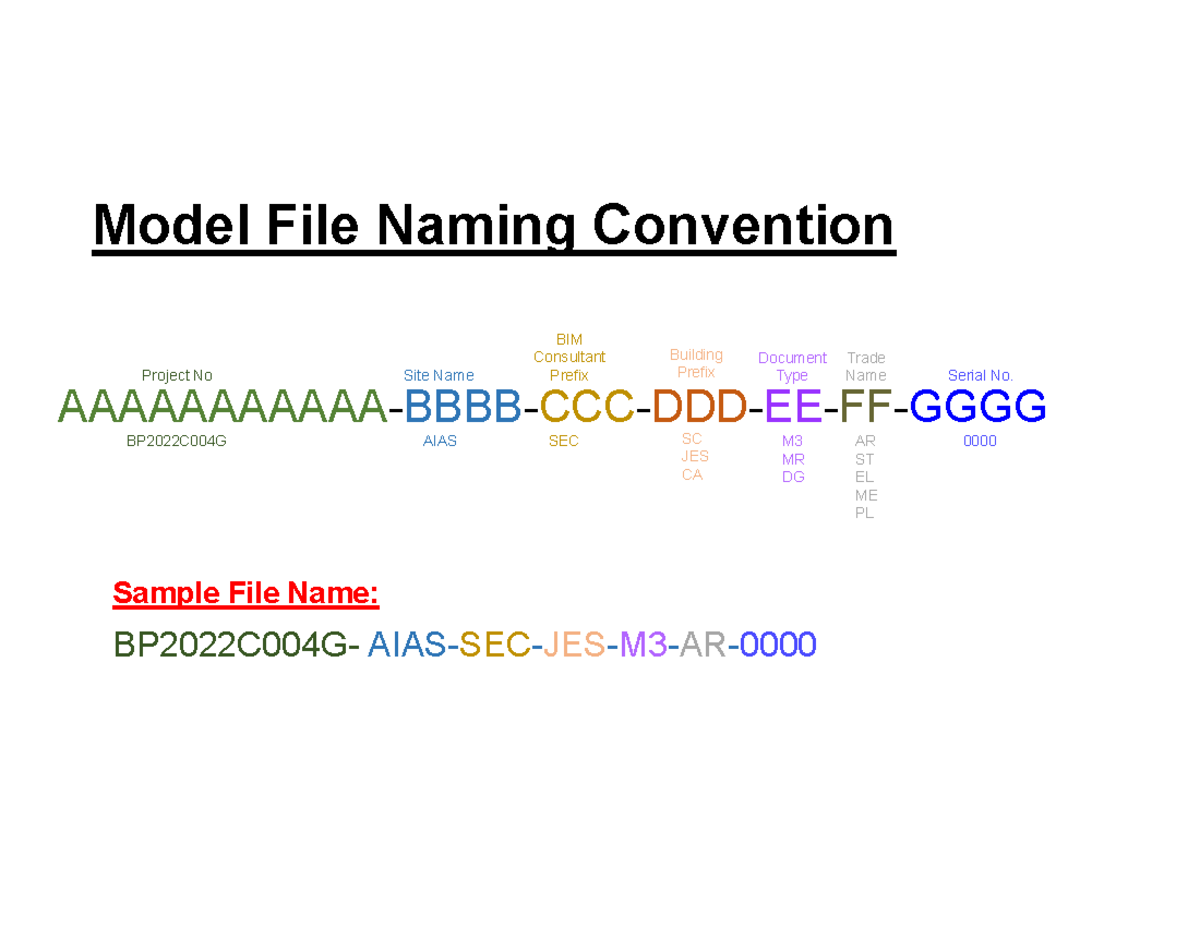 Model File Naming Convention

Project No
Site Name
BIM Consultant Prefix
Building Prefix
Document Type
Trade Name
Serial No.

AAAAAAAAAAA-BBBB-CCC-DDD-EE-FF-GGGG

BP2022C004G
AIAS
SEC
SC
JES
CA
M3
MR
DG
AR
ST
EL
ME
PL
0000

Sample File Name:

BP2022C004G- AIAS-SEC-JES-M3-AR-0000